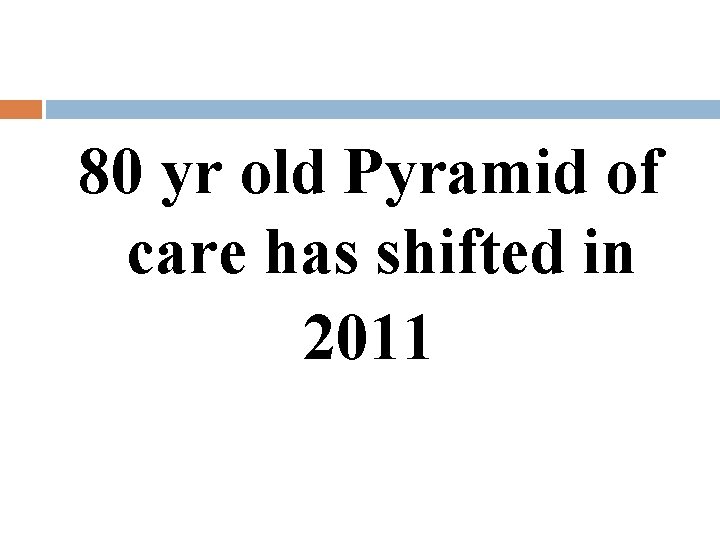 80 yr old Pyramid of care has shifted in 2011